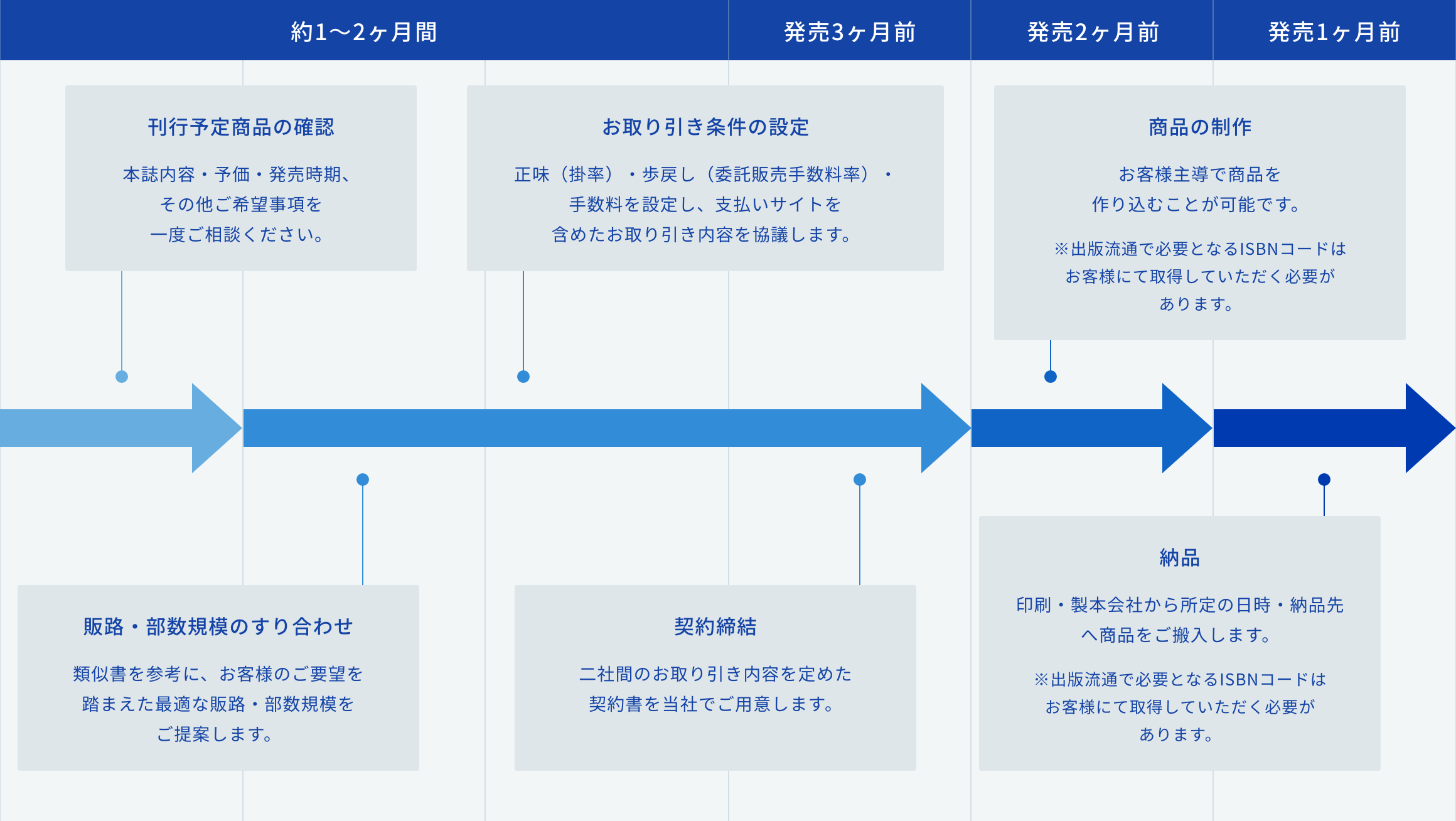 約1〜2ヶ月間

発売3ヶ月前

発売2ヶ月前

発売1ヶ月前

刊行予定商品の確認

本誌内容・予価・発売時期、その他ご希望事項を一度ご相談ください。

お取り引き条件の設定

正味（掛率）・歩戻し（委託販売手数料率）・手数料を設定し、支払いサイトを含めたお取り引き内容を協議します。

商品の制作

お客様主導で商品を作り込むことが可能です。

※出版流通で必要となるISBNコードはお客様にて取得していただく必要があります。

販路・部数規模のすり合わせ

類似書を参考に、お客様のご要望を踏まえた最適な販路・部数規模をご提案します。

契約締結

二社間のお取り引き内容を定めた契約書を当社でご用意します。

納品

印刷・製本会社から所定の日時・納品先へ商品をご搬入します。

※出版流通で必要となるISBNコードはお客様にて取得していただく必要があります。